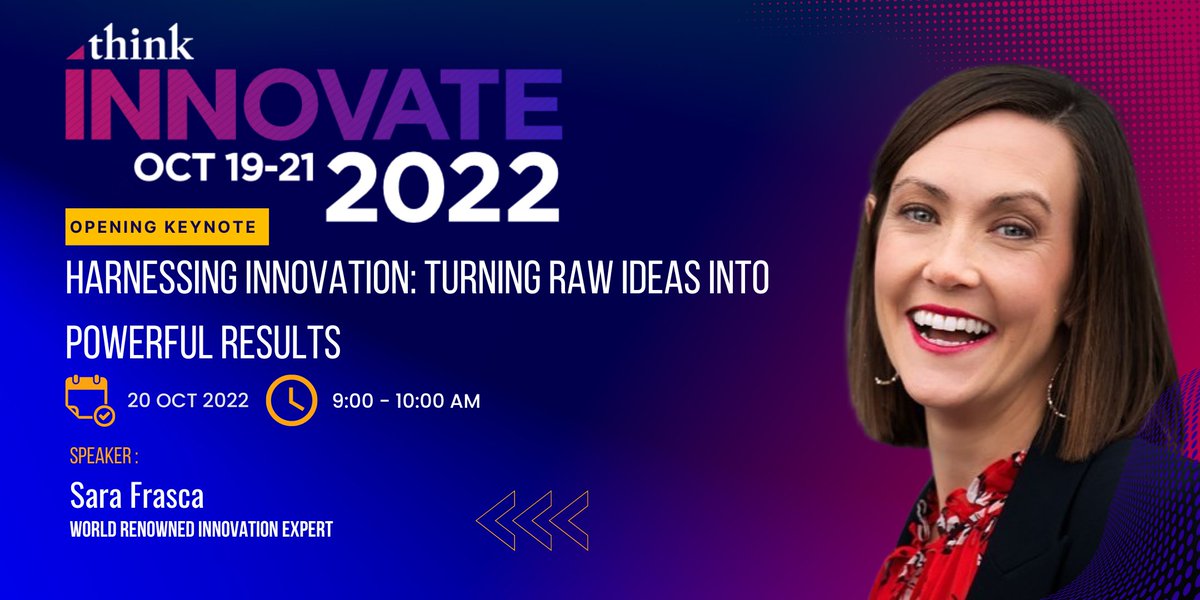 think
INNOVATE
OCT 19-21 2022

OPENING KEYNOTE

HARNESSING INNOVATION: TURNING RAW IDEAS INTO POWERFUL RESULTS

20 OCT 2022 9:00 - 10:00 AM

SPEAKER :
Sara Frasca
WORLD RENOWNED INNOVATION EXPERT